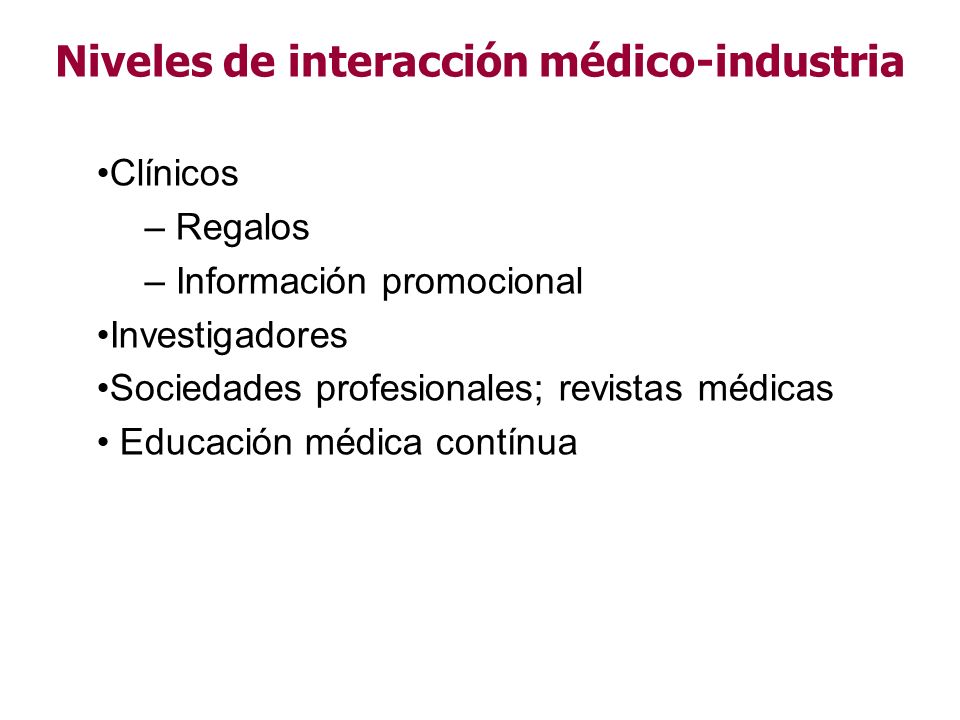 Niveles de interacción médico-industria

•Clínicos
– Regalos
– Información promocional
•Investigadores
•Sociedades profesionales; revistas médicas
• Educación médica contínua